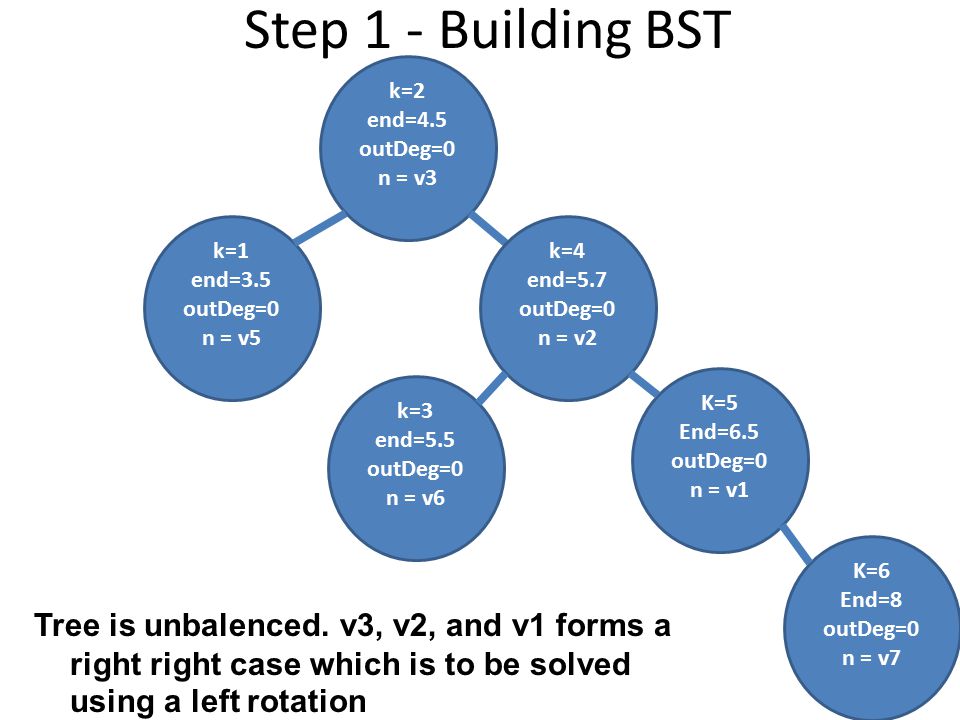 Step 1 - Building BST

k=2
end=4.5
outDeg=0
n = v3

k=1
end=3.5
outDeg=0
n = v5

k=4
end=5.7
outDeg=0
n = v2

k=3
end=5.5
outDeg=0
n = v6

K=5
End=6.5
outDeg=0
n = v1

K=6
End=8
outDeg=0
n = v7

Tree is unbalenced. v3, v2, and v1 forms a right right case which is to be solved using a left rotation